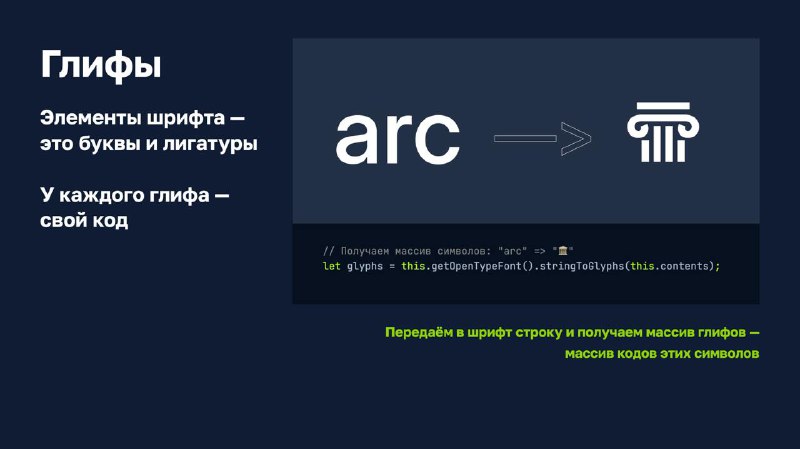 Глифы

Элементы шрифта — это буквы и лигатуры

У каждого глифа — свой код

arc —>

// Получаем массив символов: "arc" => "🏛"
let glyphs = this.getOpenTypeFont().stringToGlyphs(this.contents);

Передаём в шрифт строку и получаем массив глифов — массив кодов этих символов